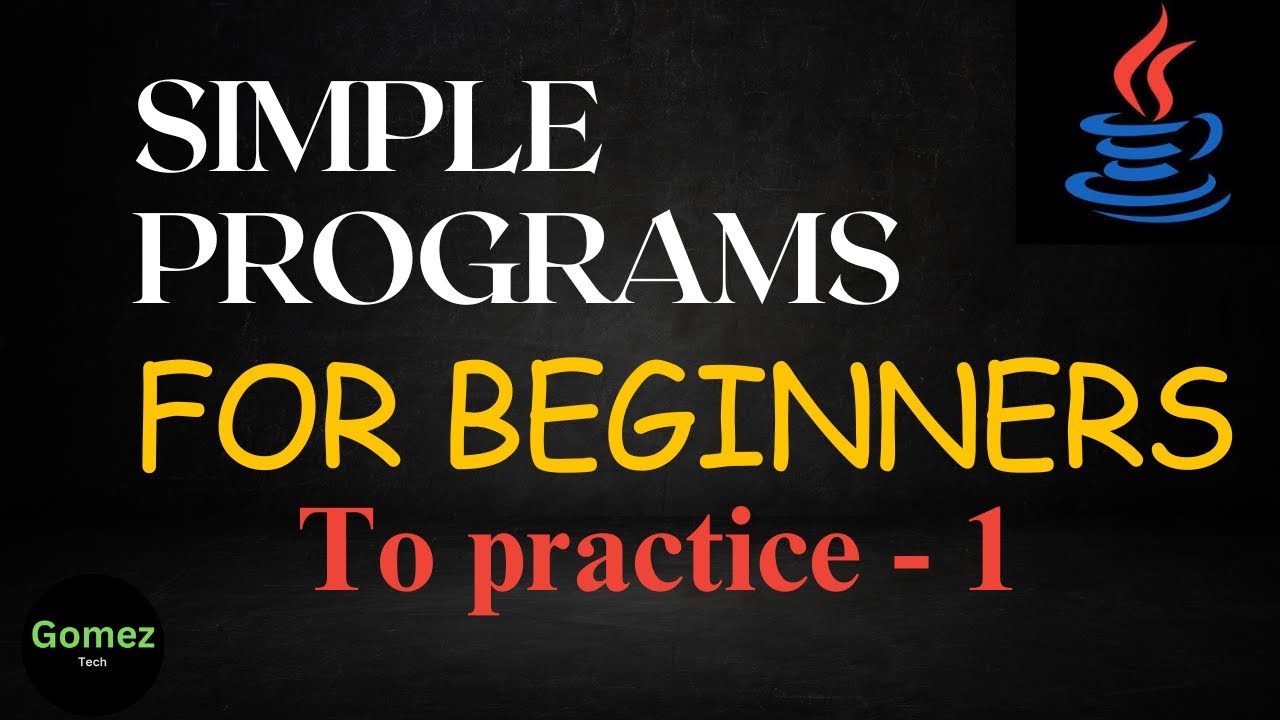 SIMPLE PROGRAMS

FOR BEGINNERS

To practice - 1

Gomez
Tech